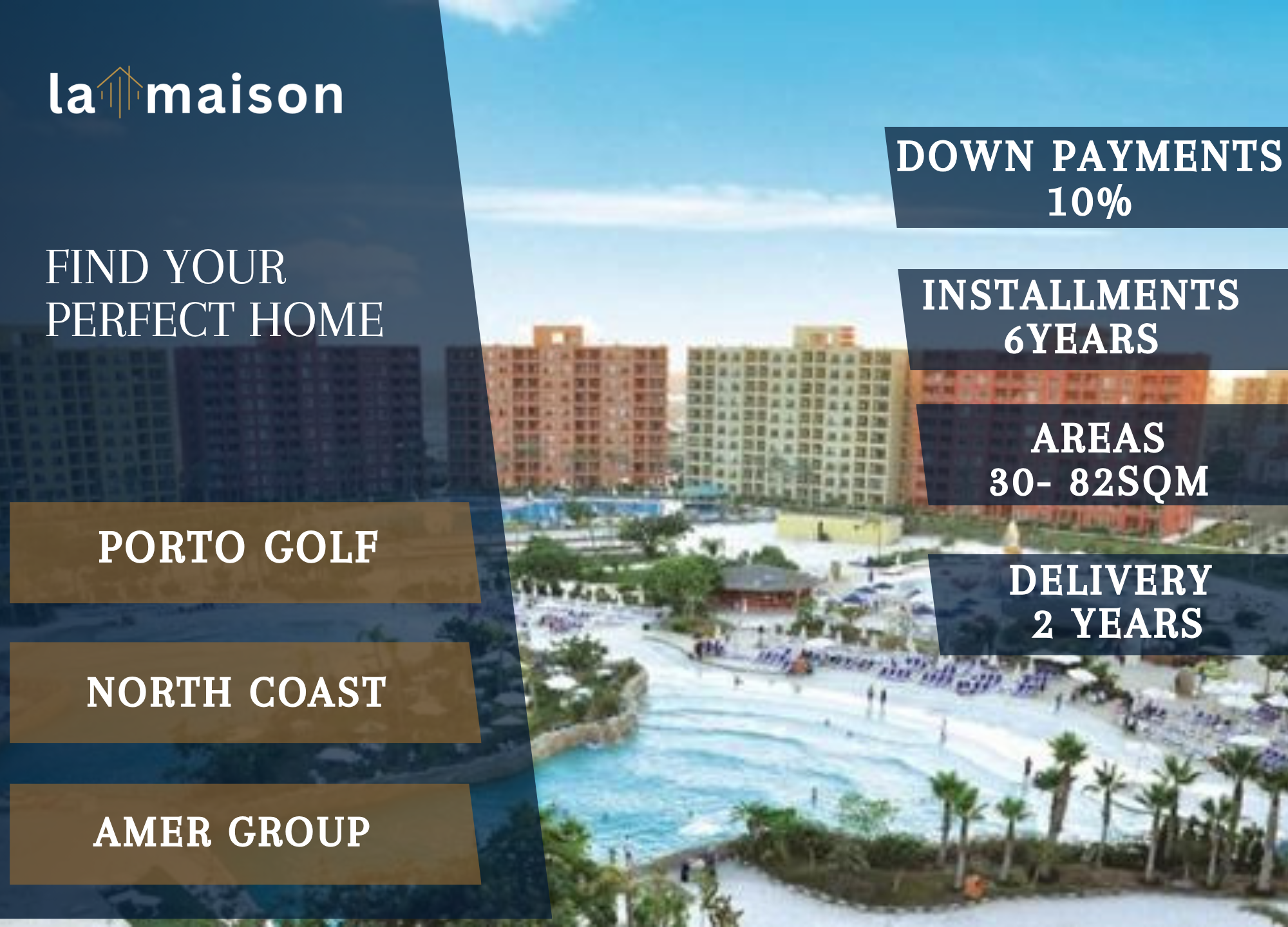 la maison

FIND YOUR PERFECT HOME

PORTO GOLF

NORTH COAST

AMER GROUP

DOWN PAYMENTS 10%

INSTALLMENTS 6YEARS

AREAS 30- 82SQM

DELIVERY 2 YEARS